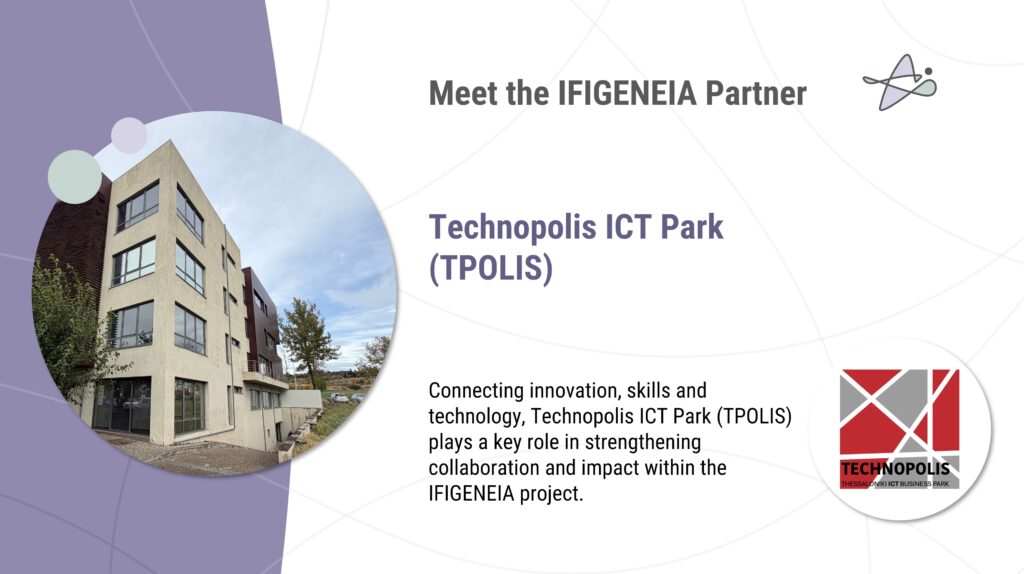 Meet the IFIGENEIA Partner

Technopolis ICT Park (TPOLIS)

Connecting innovation, skills and technology, Technopolis ICT Park (TPOLIS) plays a key role in strengthening collaboration and impact within the IFIGENEIA project.

TECHNOPOLIS
THESSALONIKI ICT BUSINESS PARK